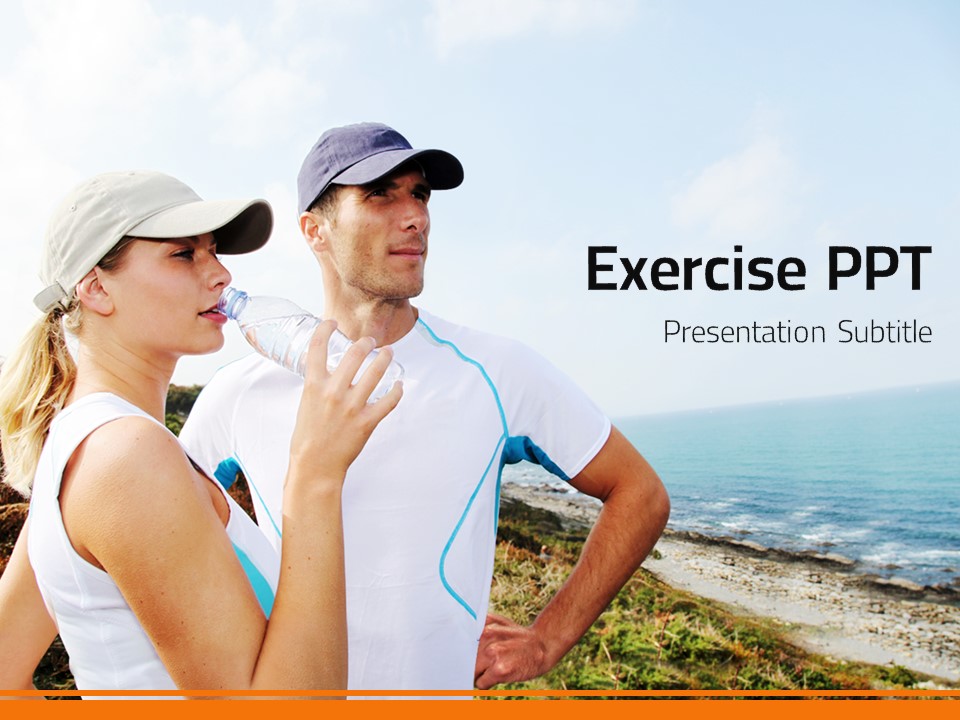 Exercise PPT

Presentation Subtitle